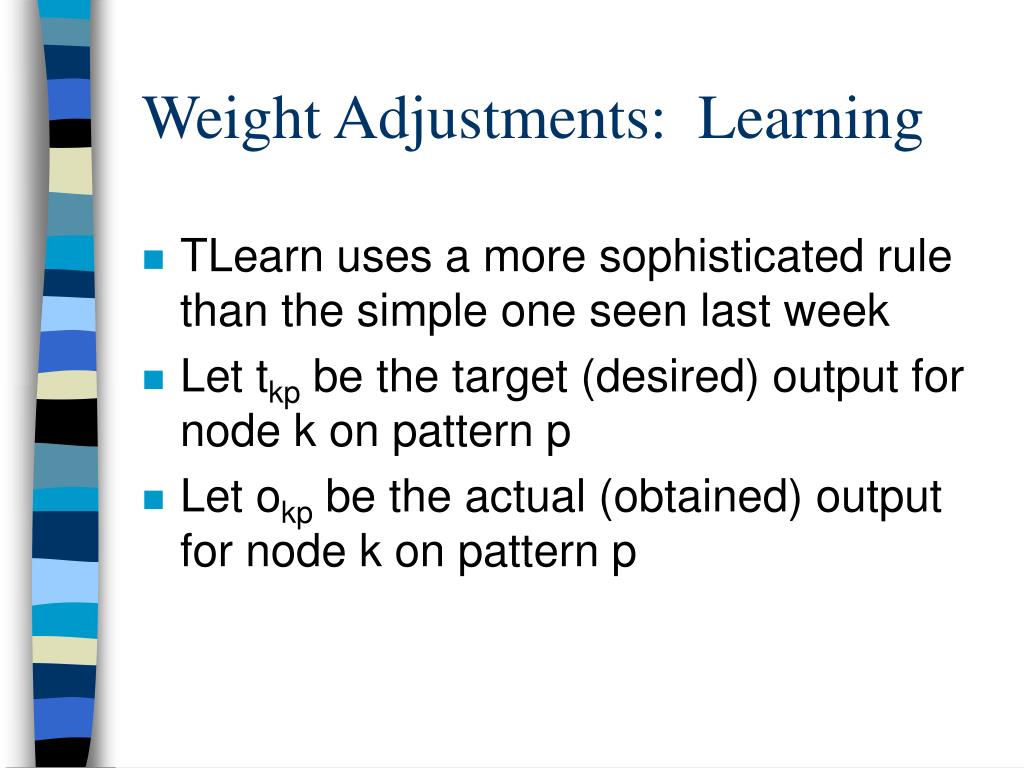 Weight Adjustments: Learning

- TLearn uses a more sophisticated rule than the simple one seen last week
- Let $t_{kp}$ be the target (desired) output for node k on pattern p
- Let $o_{kp}$ be the actual (obtained) output for node k on pattern p